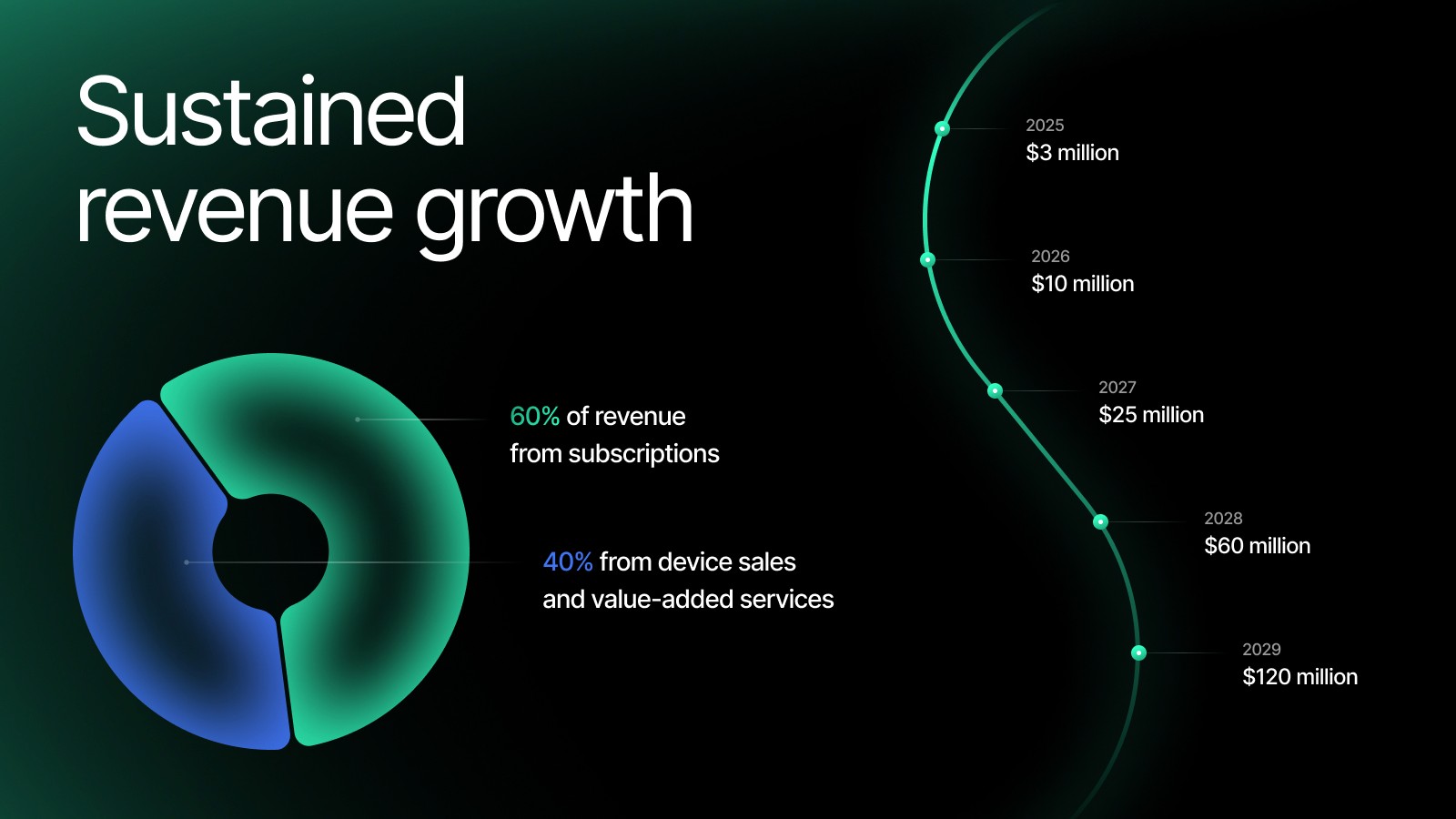 Sustained revenue growth

60% of revenue from subscriptions

40% from device sales and value-added services

2025
\$3 million

2026
\$10 million

2027
\$25 million

2028
\$60 million

2029
\$120 million